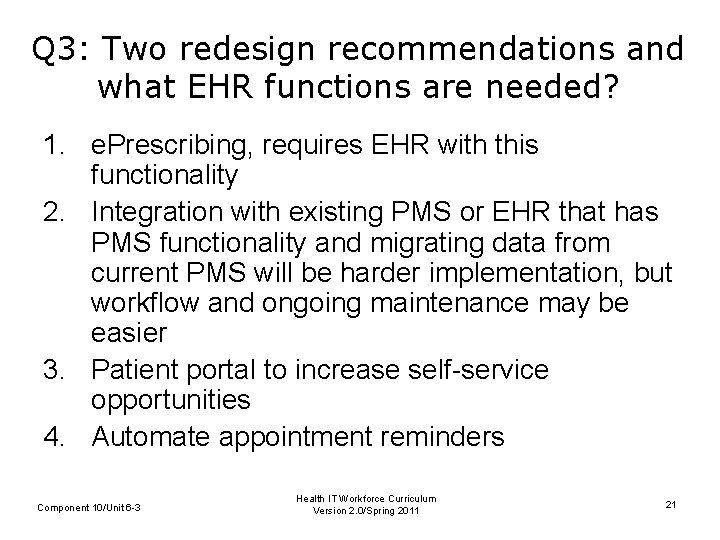 Q3: Two redesign recommendations and what EHR functions are needed?

1. ePrescribing, requires EHR with this functionality
2. Integration with existing PMS or EHR that has PMS functionality and migrating data from current PMS will be harder implementation, but workflow and ongoing maintenance may be easier
3. Patient portal to increase self-service opportunities
4. Automate appointment reminders

Component 10/Unit 6-3

Health IT Workforce Curriculum
Version 2.0/Spring 2011

21